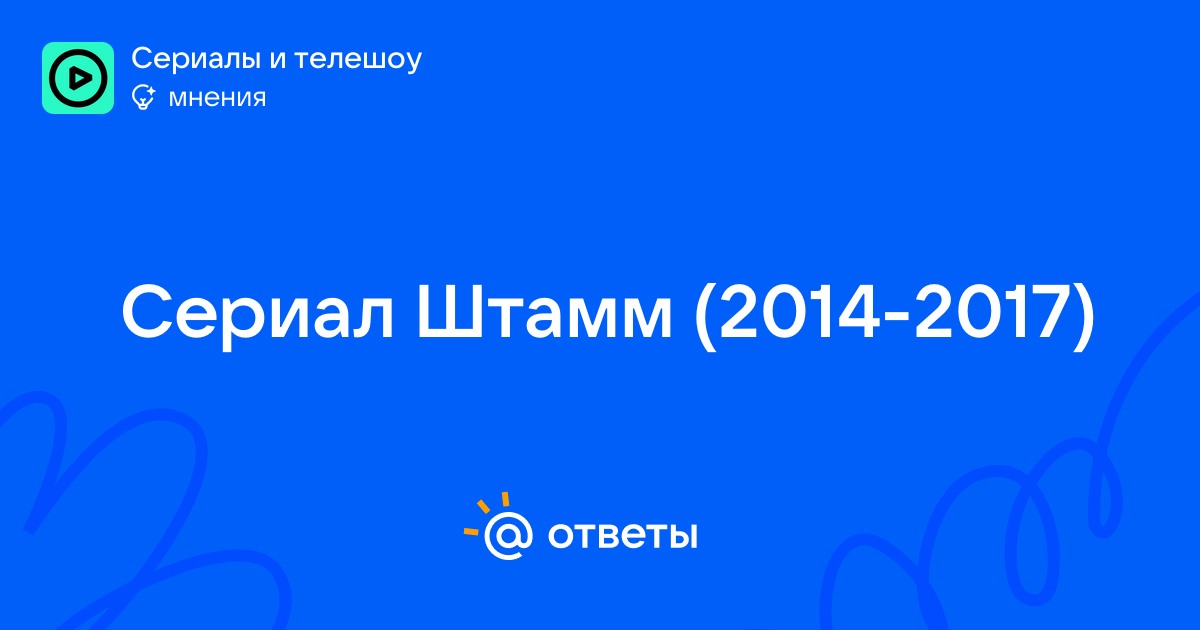 Сериалы и телешоу
мнения

Сериал Штамм (2014-2017)

@ ответы